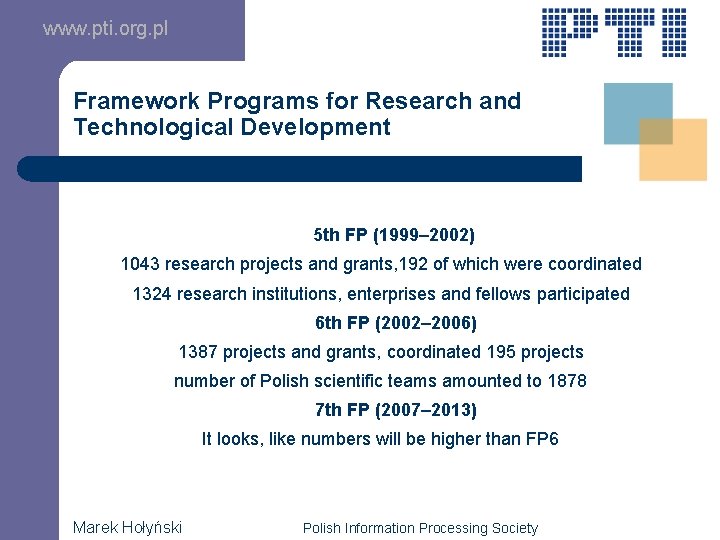 www.pti.org.pl

PTI

Framework Programs for Research and Technological Development

5th FP (1999–2002)

1043 research projects and grants,192 of which were coordinated

1324 research institutions, enterprises and fellows participated

6th FP (2002–2006)

1387 projects and grants, coordinated 195 projects

number of Polish scientific teams amounted to 1878

7th FP (2007–2013)

It looks, like numbers will be higher than FP6

Marek Hołyński

Polish Information Processing Society